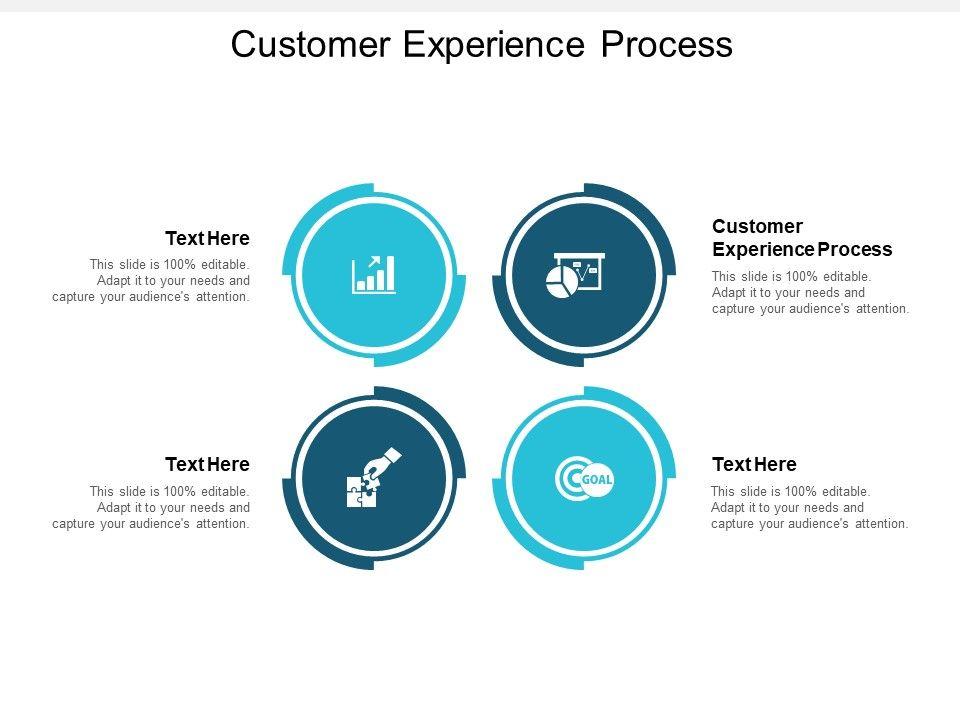 Customer Experience Process

Text Here
This slide is 100% editable. Adapt it to your needs and capture your audience's attention.

Customer Experience Process
This slide is 100% editable. Adapt it to your needs and capture your audience's attention.

Text Here
This slide is 100% editable. Adapt it to your needs and capture your audience's attention.

GOAL

Text Here
This slide is 100% editable. Adapt it to your needs and capture your audience's attention.